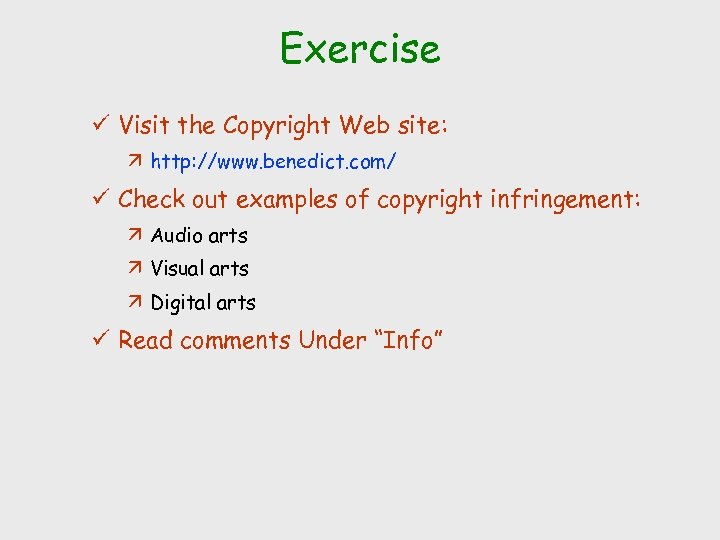 Exercise

✓ Visit the Copyright Web site:

↗ http://www.benedict.com/

✓ Check out examples of copyright infringement:

↗ Audio arts

↗ Visual arts

↗ Digital arts

✓ Read comments Under “Info”